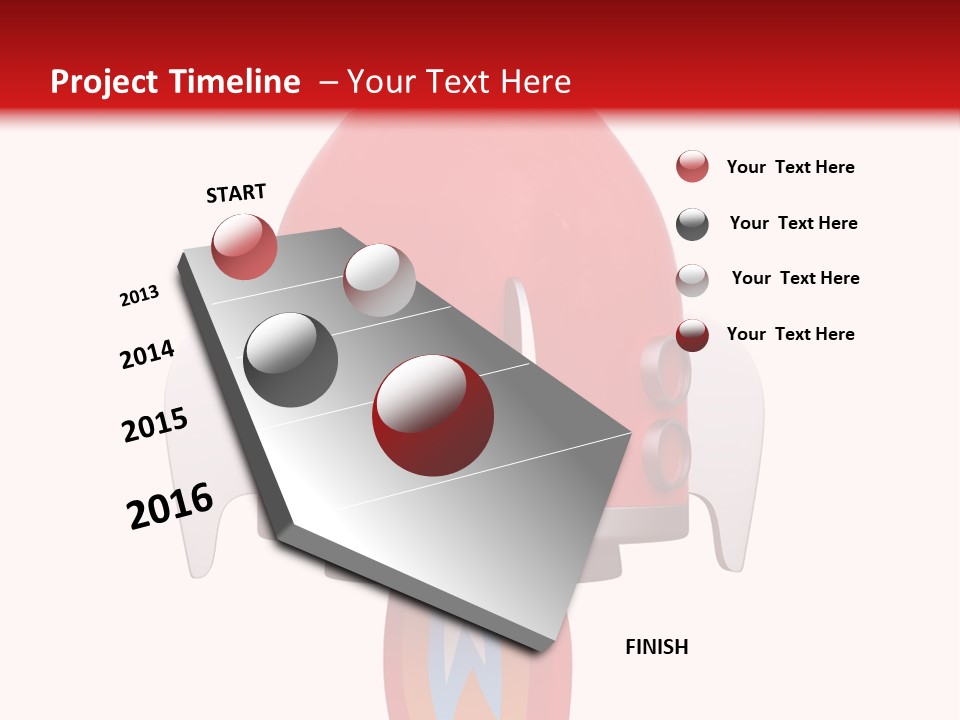 Project Timeline – Your Text Here

START

2013

2014

2015

2016

FINISH

Your Text Here

Your Text Here

Your Text Here

Your Text Here